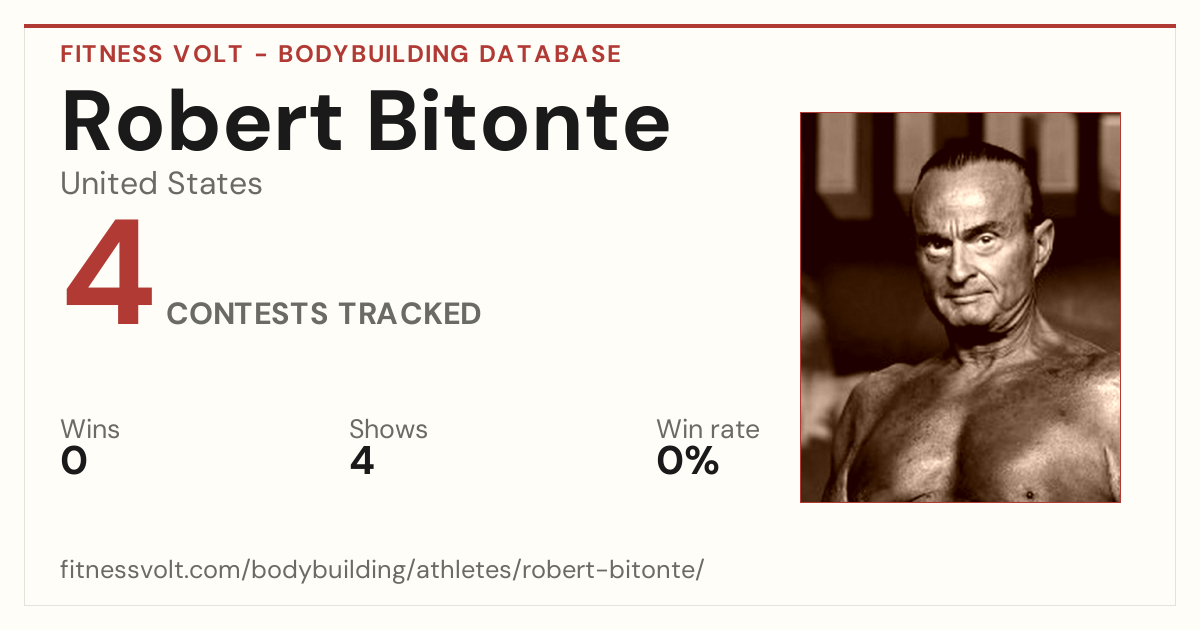 FITNESS VOLT - BODYBUILDING DATABASE

Robert Bitonte

United States

4 CONTESTS TRACKED

Wins
0

Shows
4

Win rate
0%

fitnessvolt.com/bodybuilding/athletes/robert-bitonte/